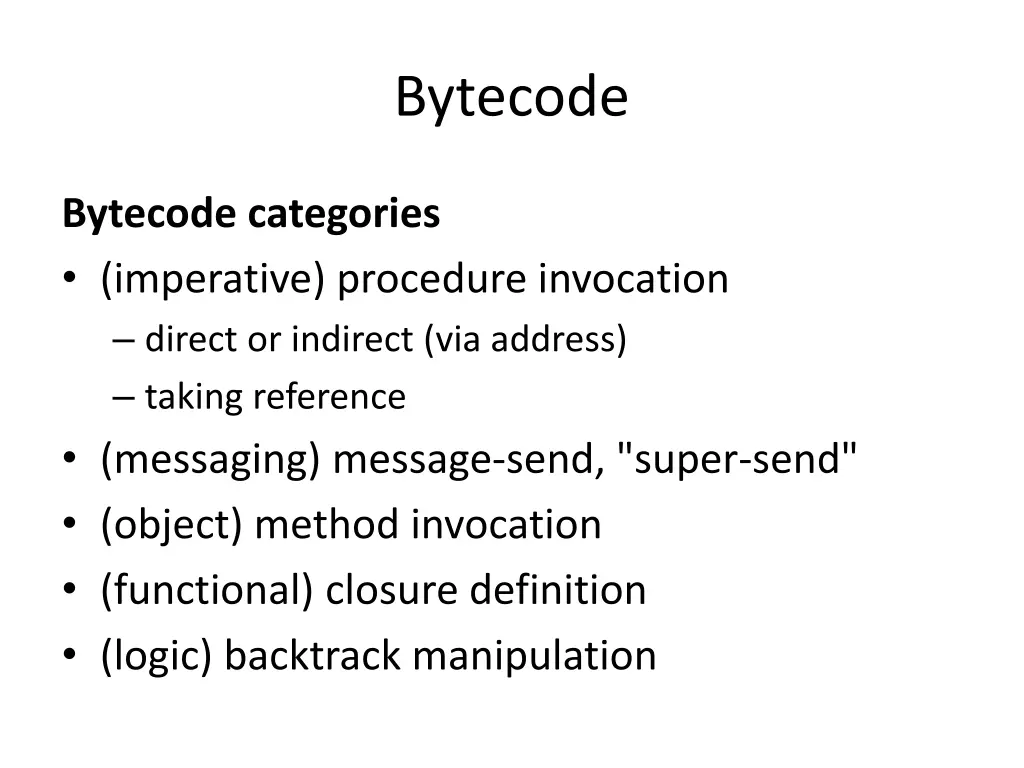 Bytecode

Bytecode categories

• (imperative) procedure invocation
  – direct or indirect (via address)
  – taking reference
• (messaging) message-send, "super-send"
• (object) method invocation
• (functional) closure definition
• (logic) backtrack manipulation